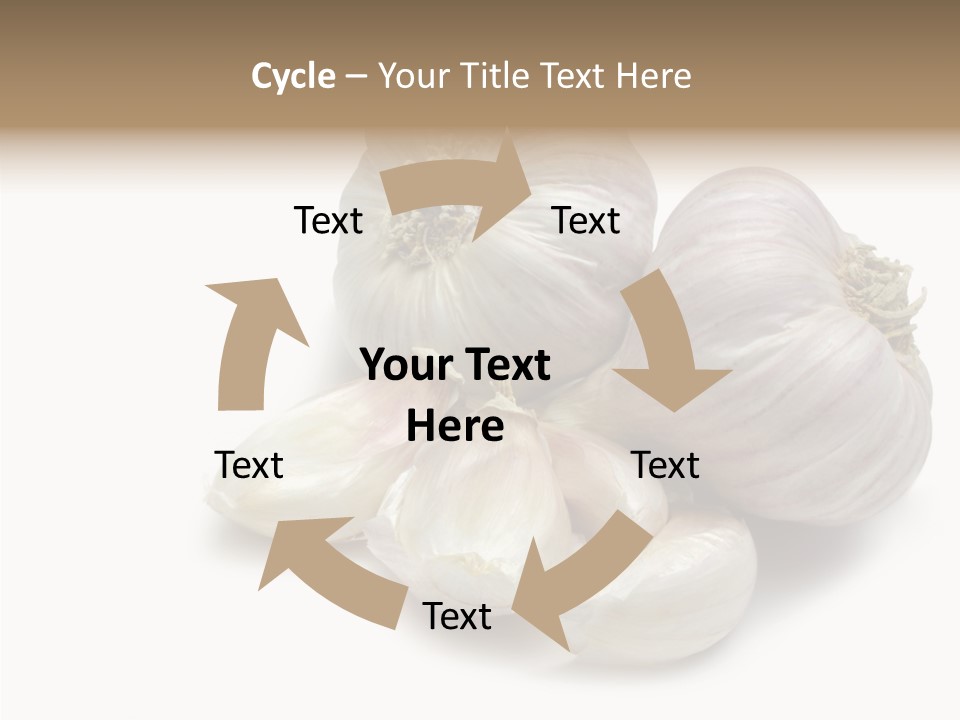 Cycle – Your Title Text Here

Text

Text

Your Text Here

Text

Text

Text